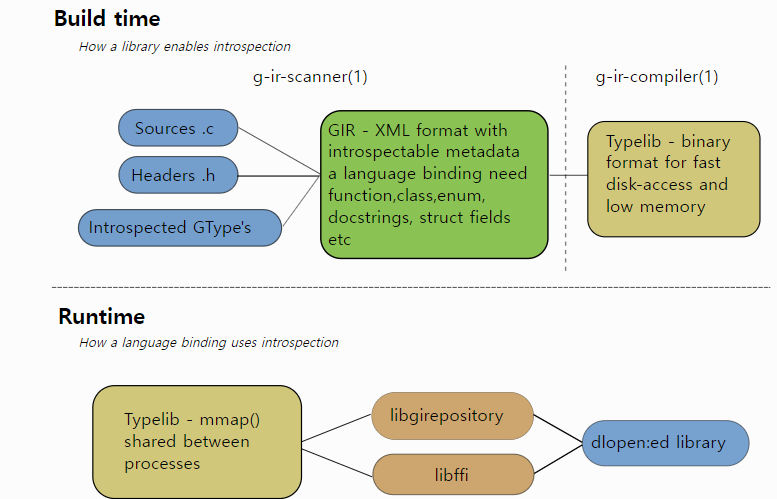 Build time

How a library enables introspection

g-ir-scanner(1)

g-ir-compiler(1)

Sources .c

Headers .h

Introspected GType's

GIR - XML format with introspectable metadata a language binding need function,class,enum, docstrings, struct fields etc

Typelib - binary format for fast disk-access and low memory

Runtime

How a language binding uses introspection

Typelib - mmap() shared between processes

libgirepository

libffi

dlopen:ed library